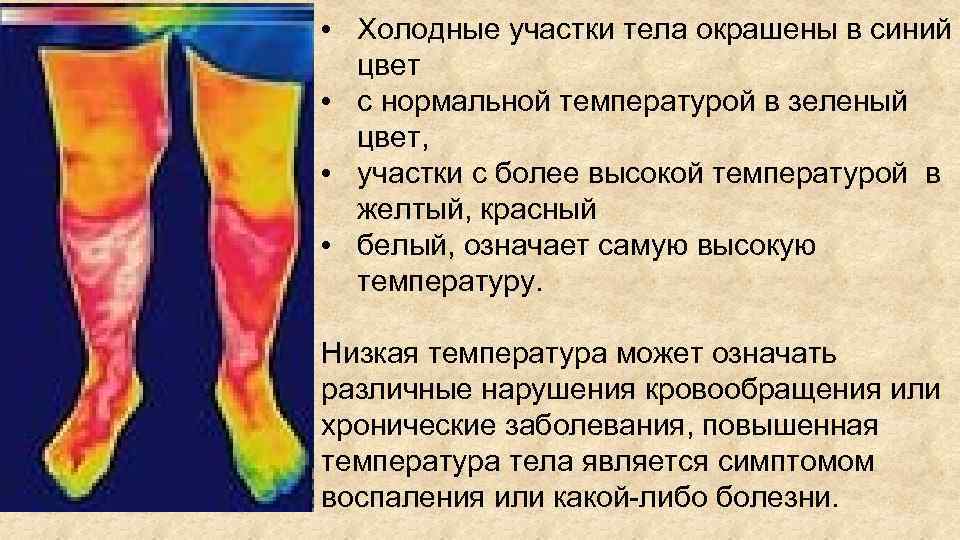 • Холодные участки тела окрашены в синий цвет
• с нормальной температурой в зеленый цвет,
• участки с более высокой температурой в желтый, красный
• белый, означает самую высокую температуру.

Низкая температура может означать различные нарушения кровообращения или хронические заболевания, повышенная температура тела является симптомом воспаления или какой-либо болезни.